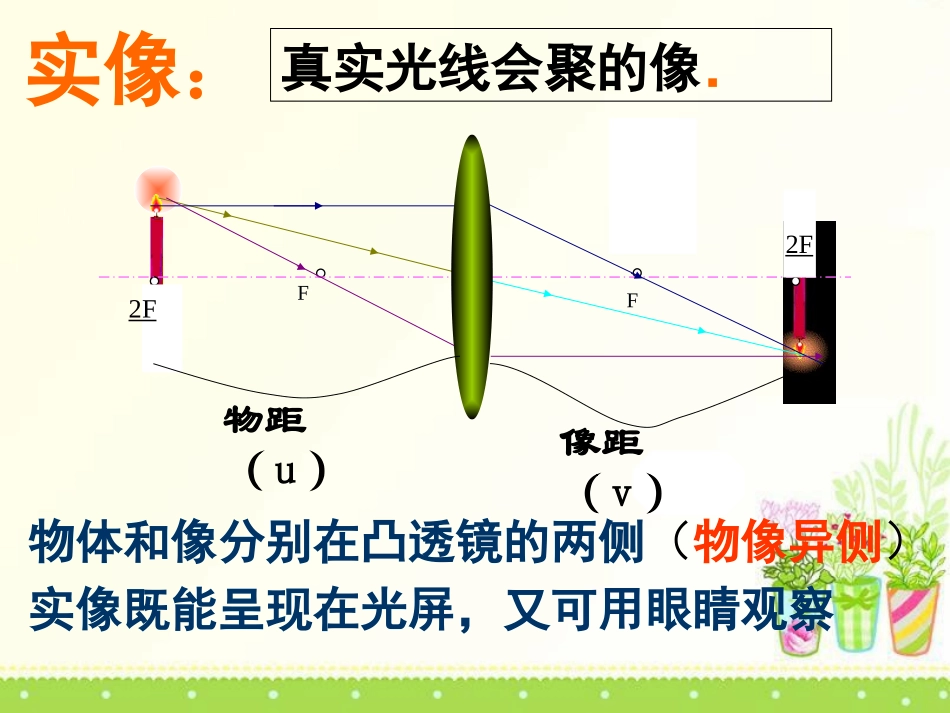 实像：

真实光线会聚的像.

2F

F

F

2F

物距

( u )

像距

( v )

物体和像分别在凸透镜的两侧（物像异侧）

实像既能呈现在光屏，又可用眼睛观察